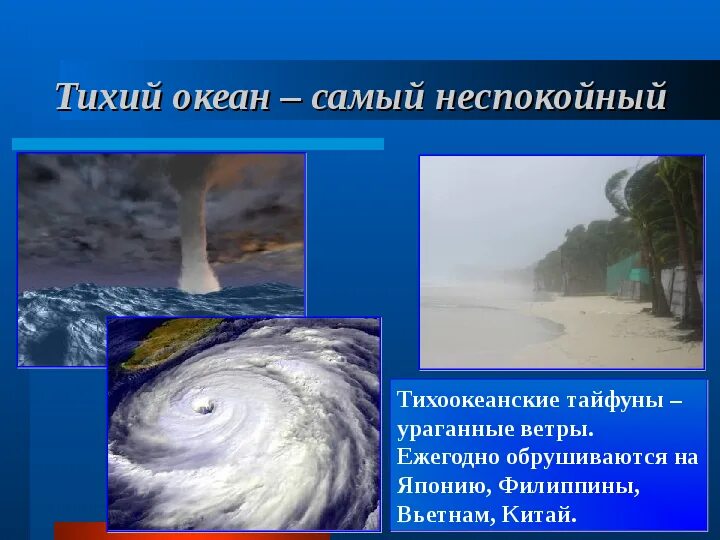 Тихий океан – самый неспокойный

Тихоокеанские тайфуны – ураганные ветры. Ежегодно обрушиваются на Японию, Филиппины, Вьетнам, Китай.